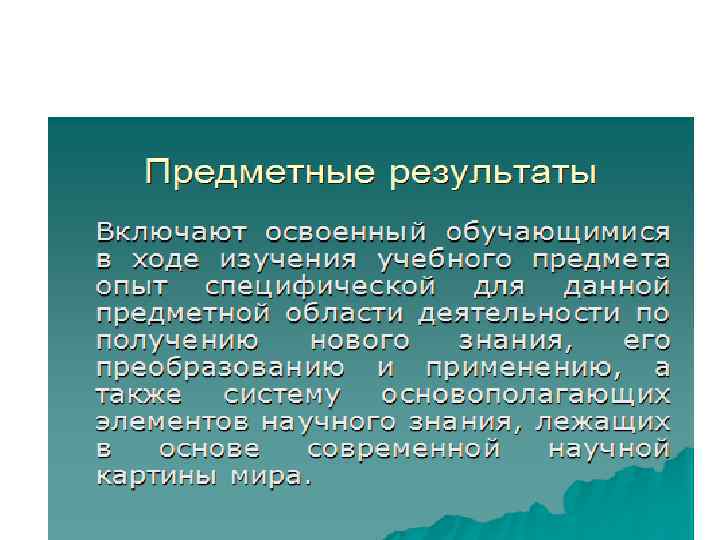 Предметные результаты

Включают освоенный обучающимися в ходе изучения учебного предмета опыт специфической для данной предметной области деятельности по получению нового знания, его преобразованию и применению, а также систему основополагающих элементов научного знания, лежащих в основе современной научной картины мира.